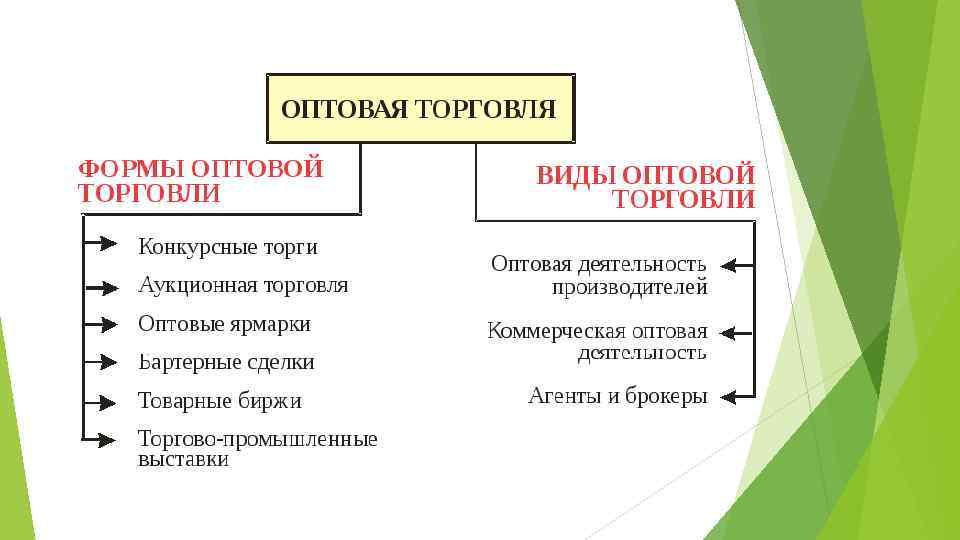 ОПТОВАЯ ТОРГОВЛЯ

ФОРМЫ ОПТОВОЙ ТОРГОВЛИ

Конкурсные торги
Аукционная торговля
Оптовые ярмарки
Бартерные сделки
Товарные биржи
Торгово-промышленные выставки

ВИДЫ ОПТОВОЙ ТОРГОВЛИ

Оптовая деятельность производителей
Коммерческая оптовая деятельность
Агенты и брокеры